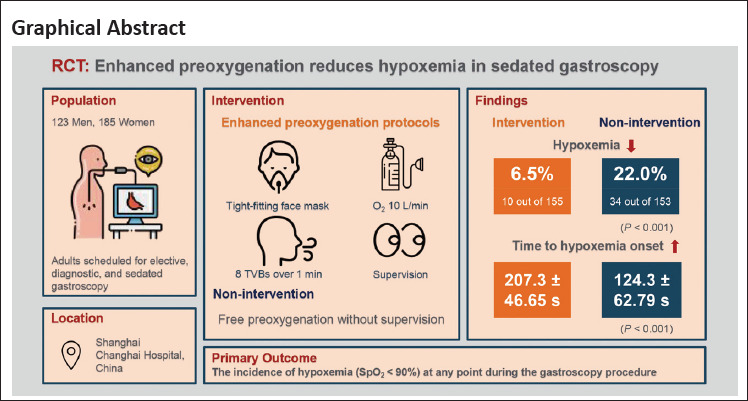 Graphical Abstract

RCT: Enhanced preoxygenation reduces hypoxemia in sedated gastroscopy

Population

123 Men, 185 Women

Adults scheduled for elective, diagnostic, and sedated gastroscopy

Location

Shanghai Changhai Hospital, China

Intervention

Enhanced preoxygenation protocols

Tight-fitting face mask

$O_2$ 10 L/min

8 TVBs over 1 min

Supervision

Non-intervention

Free preoxygenation without supervision

Findings

Intervention

Non-intervention

Hypoxemia

6.5%

10 out of 155

22.0%

34 out of 153

($P$ < 0.001)

Time to hypoxemia onset

207.3 ± 46.65 s

124.3 ± 62.79 s

($P$ < 0.001)

Primary Outcome

The incidence of hypoxemia ($SpO_2$ < 90%) at any point during the gastroscopy procedure